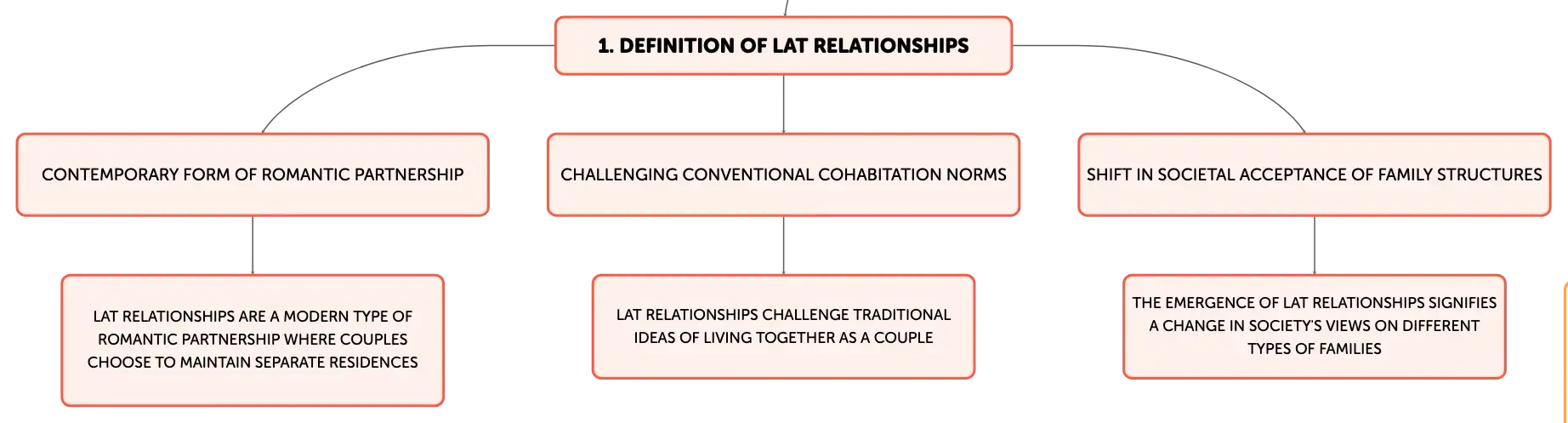 1. DEFINITION OF LAT RELATIONSHIPS

CONTEMPORARY FORM OF ROMANTIC PARTNERSHIP

LAT RELATIONSHIPS ARE A MODERN TYPE OF ROMANTIC PARTNERSHIP WHERE COUPLES CHOOSE TO MAINTAIN SEPARATE RESIDENCES

CHALLENGING CONVENTIONAL COHABITATION NORMS

LAT RELATIONSHIPS CHALLENGE TRADITIONAL IDEAS OF LIVING TOGETHER AS A COUPLE

SHIFT IN SOCIETAL ACCEPTANCE OF FAMILY STRUCTURES

THE EMERGENCE OF LAT RELATIONSHIPS SIGNIFIES A CHANGE IN SOCIETY'S VIEWS ON DIFFERENT TYPES OF FAMILIES